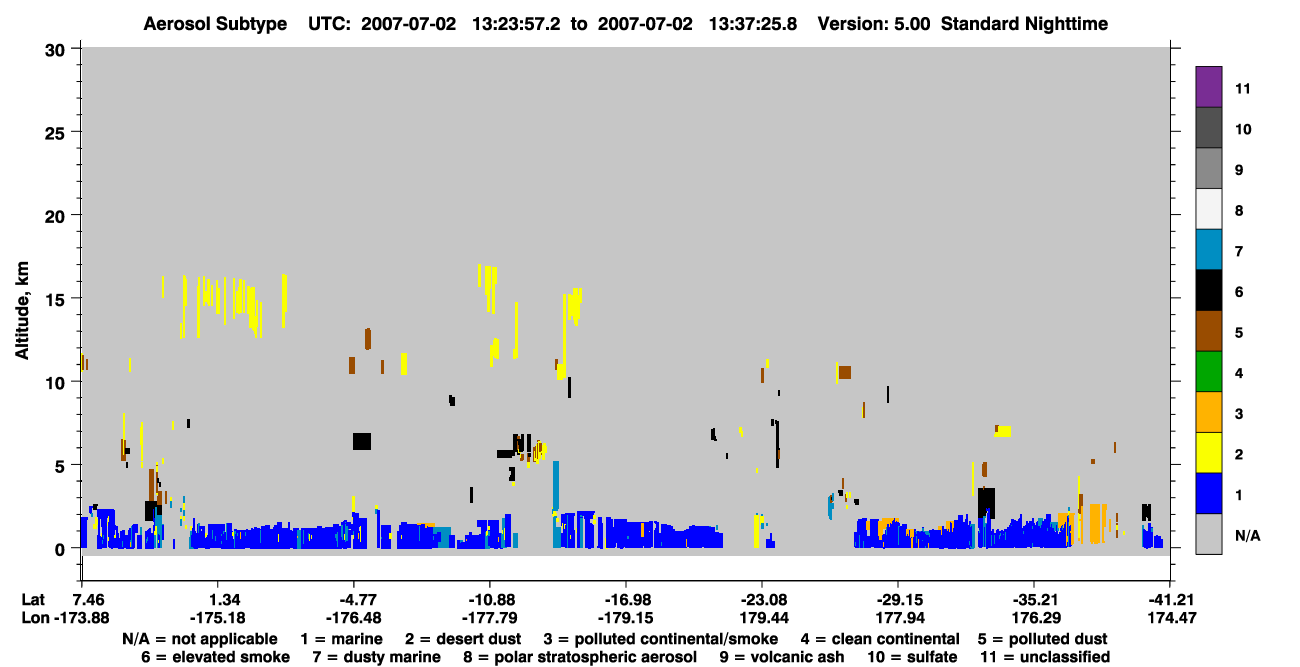 Aerosol Subtype UTC: 2007-07-02 13:23:57.2 to 2007-07-02 13:37:25.8 Version: 5.00 Standard Nighttime

Altitude, km

30
25
20
15
10
5
0

11
10
9
8
7
6
5
4
3
2
1
N/A

Lat 7.46 1.34 -4.77 -10.88 -16.98 -23.08 -29.15 -35.21 -41.21
Lon -173.88 -175.18 -176.48 -177.79 -179.15 179.44 177.94 176.29 174.47

N/A = not applicable 1 = marine 2 = desert dust 3 = polluted continental/smoke 4 = clean continental 5 = polluted dust
6 = elevated smoke 7 = dusty marine 8 = polar stratospheric aerosol 9 = volcanic ash 10 = sulfate 11 = unclassified